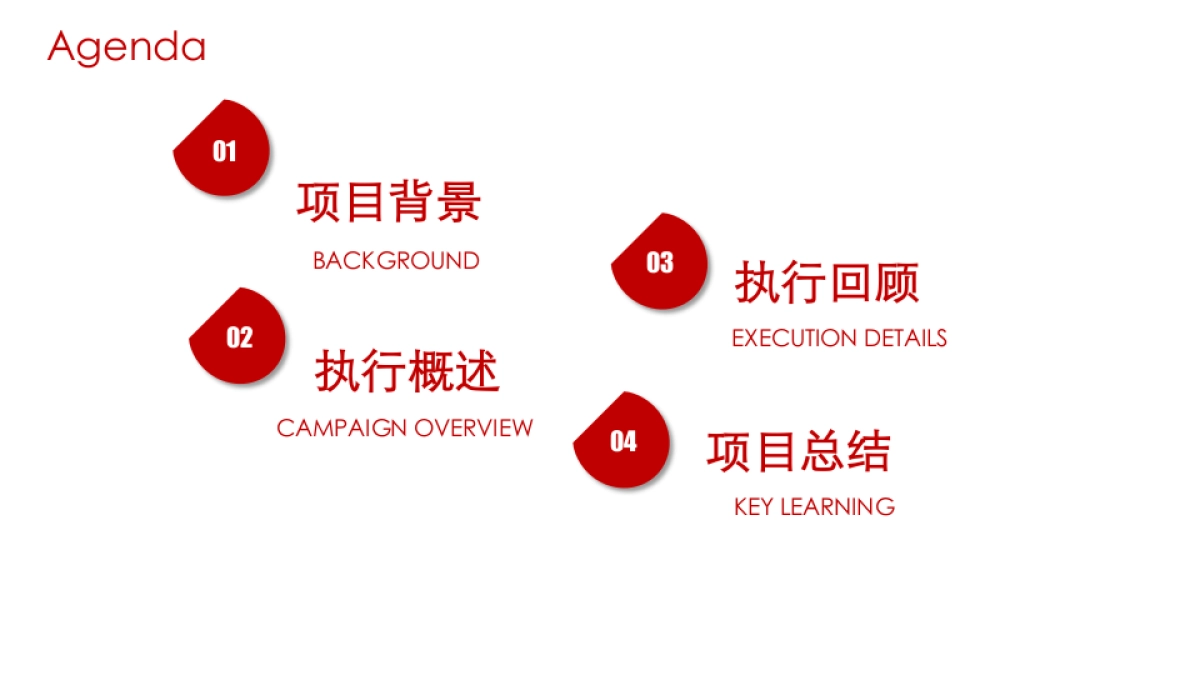 Agenda

01

项目背景

BACKGROUND

02

执行概述

CAMPAIGN OVERVIEW

03

执行回顾

EXECUTION DETAILS

04

项目总结

KEY LEARNING